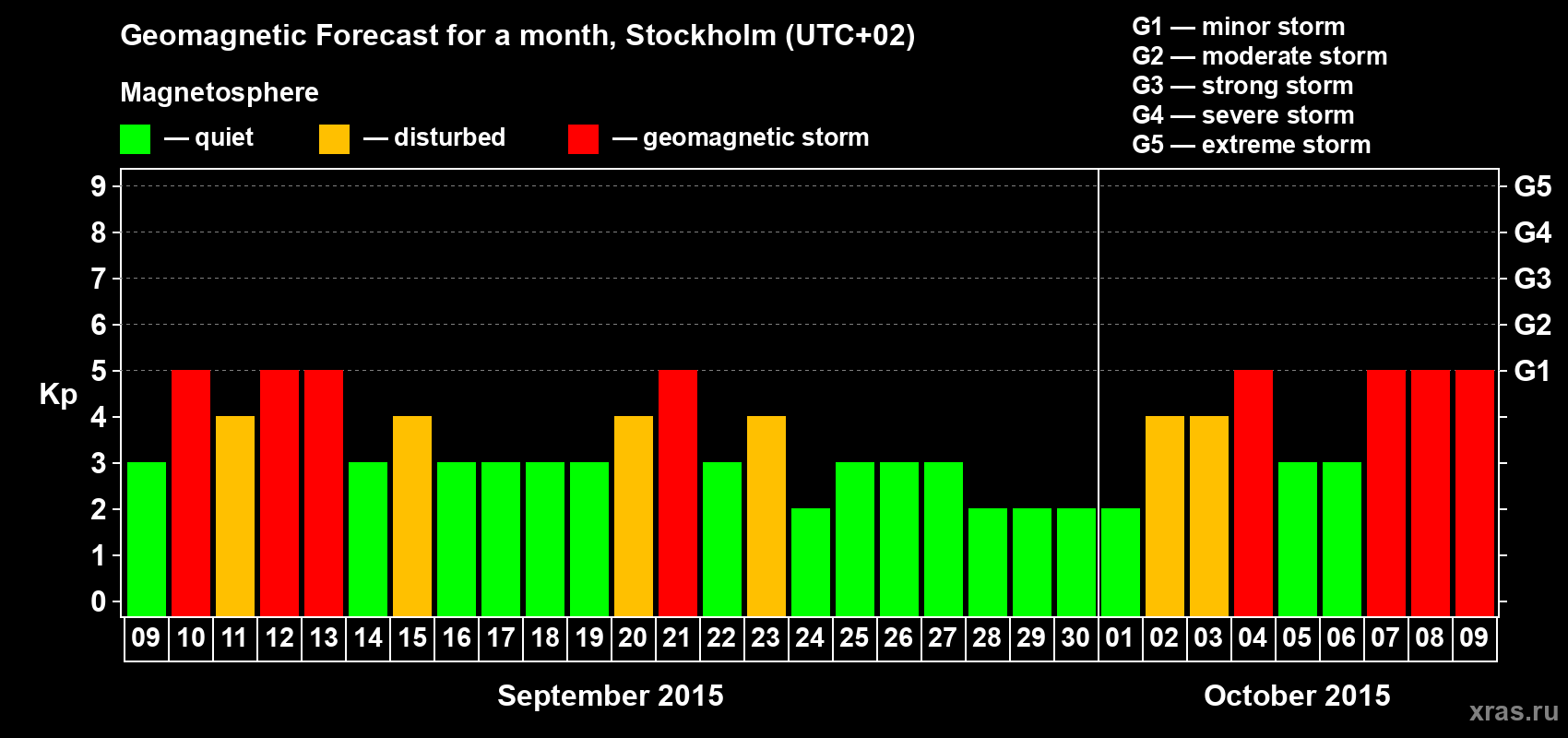 Geomagnetic Forecast for a month, Stockholm (UTC+02)

Magnetosphere

— quiet — disturbed — geomagnetic storm

G1 — minor storm
G2 — moderate storm
G3 — strong storm
G4 — severe storm
G5 — extreme storm

Kp

9
8
7
6
5
4
3
2
1
0

G5
G4
G3
G2
G1

09 10 11 12 13 14 15 16 17 18 19 20 21 22 23 24 25 26 27 28 29 30 01 02 03 04 05 06 07 08 09

September 2015

October 2015

xras.ru